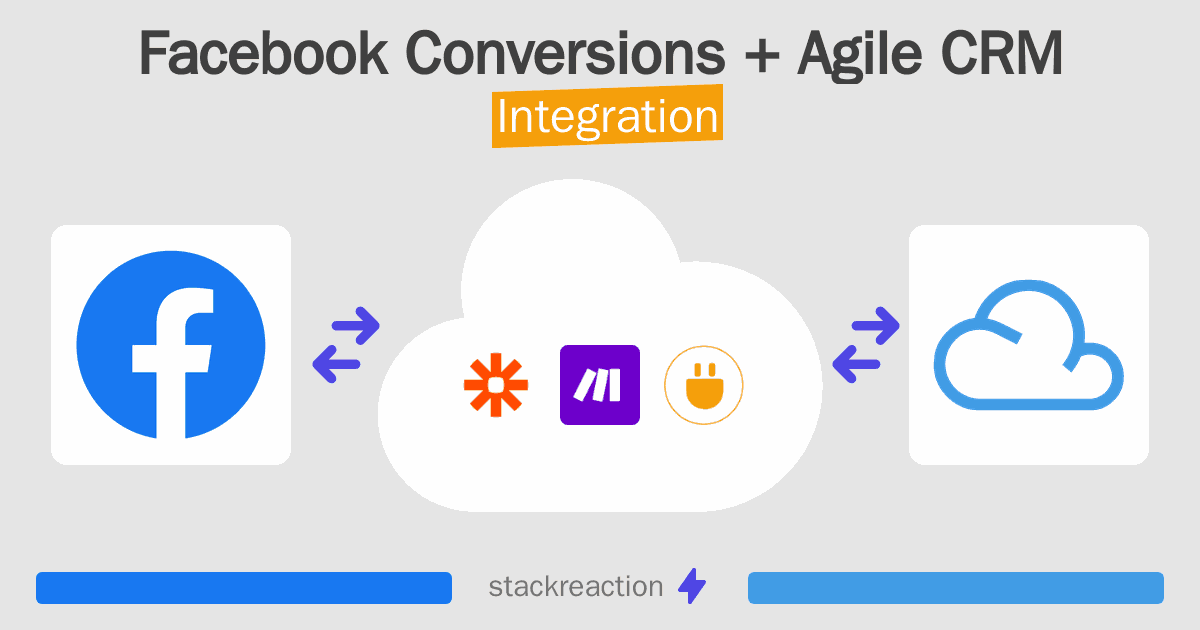 Facebook Conversions + Agile CRM
Integration

stackreaction